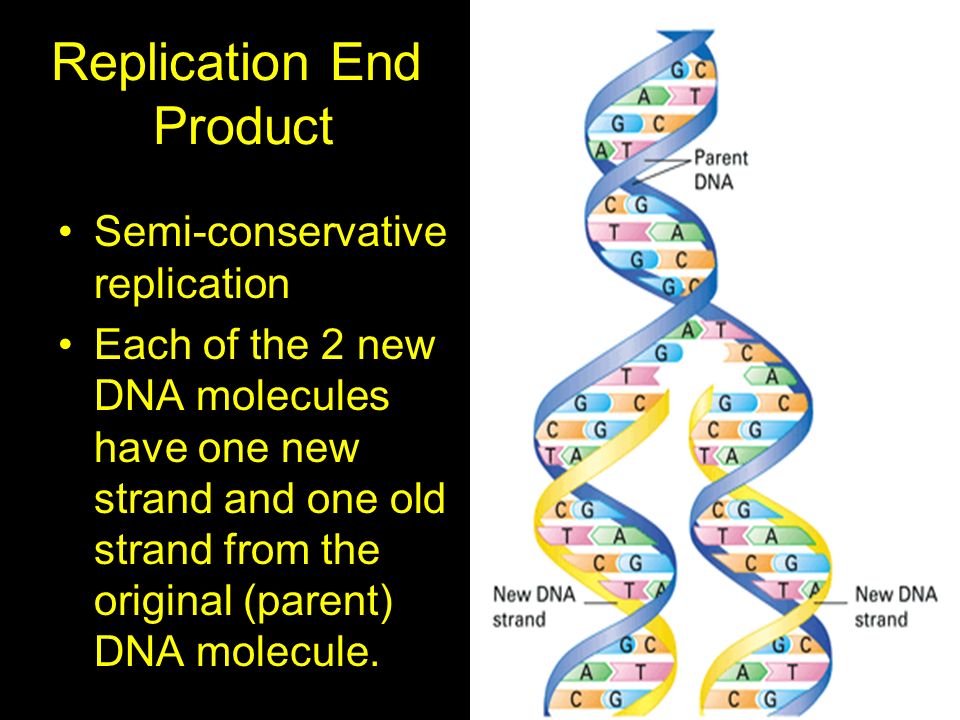 Replication End Product

• Semi-conservative replication
• Each of the 2 new DNA molecules have one new strand and one old strand from the original (parent) DNA molecule.

G C
A T
G C
A T
Parent DNA
C G
T A
G C
G C
A T
G
C
T
A
G C
G C
C G
C G
T A
T A
C G
C G
T A
T A
C G
C G
T A
T A
New DNA strand
New DNA strand
G C
G C
A T
A T
C G
C G